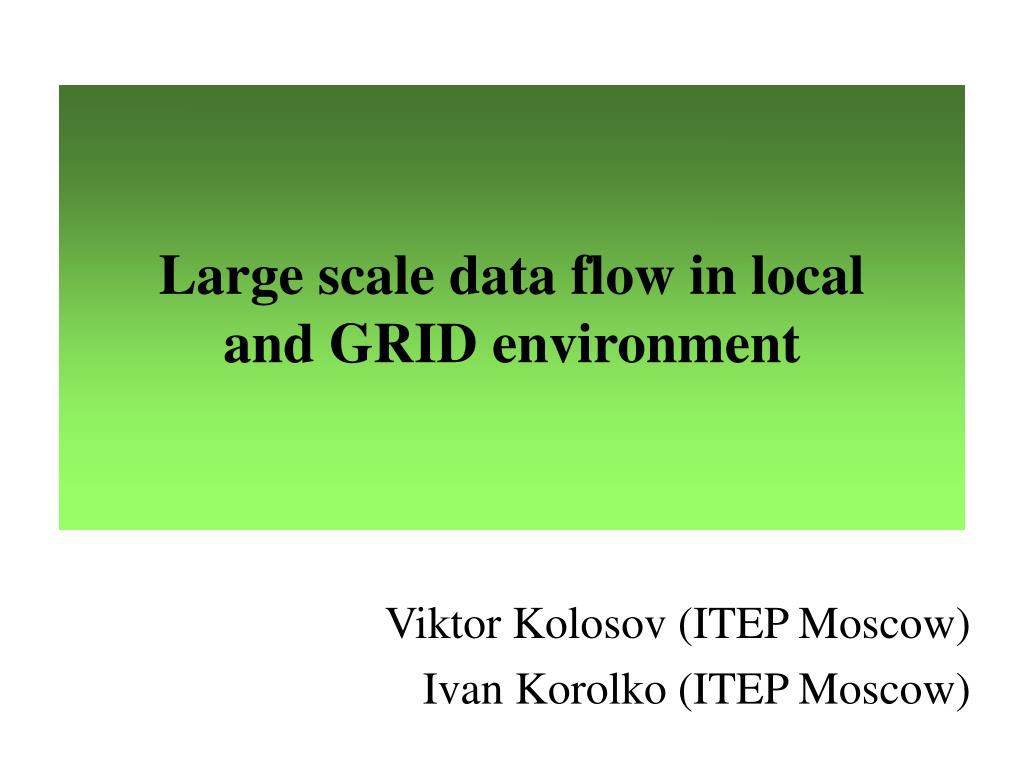 Large scale data flow in local and GRID environment

Viktor Kolosov (ITEP Moscow)
Ivan Korolko (ITEP Moscow)